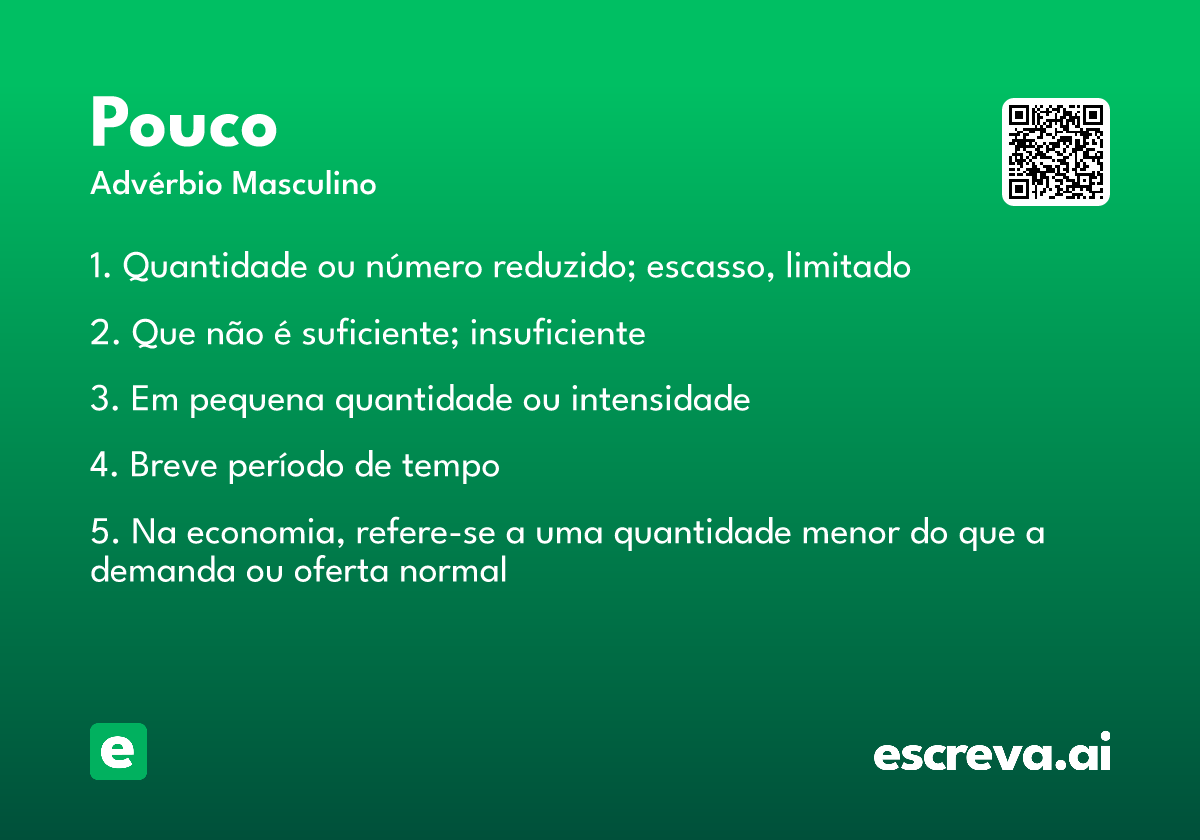 Pouco
Advérbio Masculino

1. Quantidade ou número reduzido; escasso, limitado

2. Que não é suficiente; insuficiente

3. Em pequena quantidade ou intensidade

4. Breve período de tempo

5. Na economia, refere-se a uma quantidade menor do que a demanda ou oferta normal

e

escreva.ai